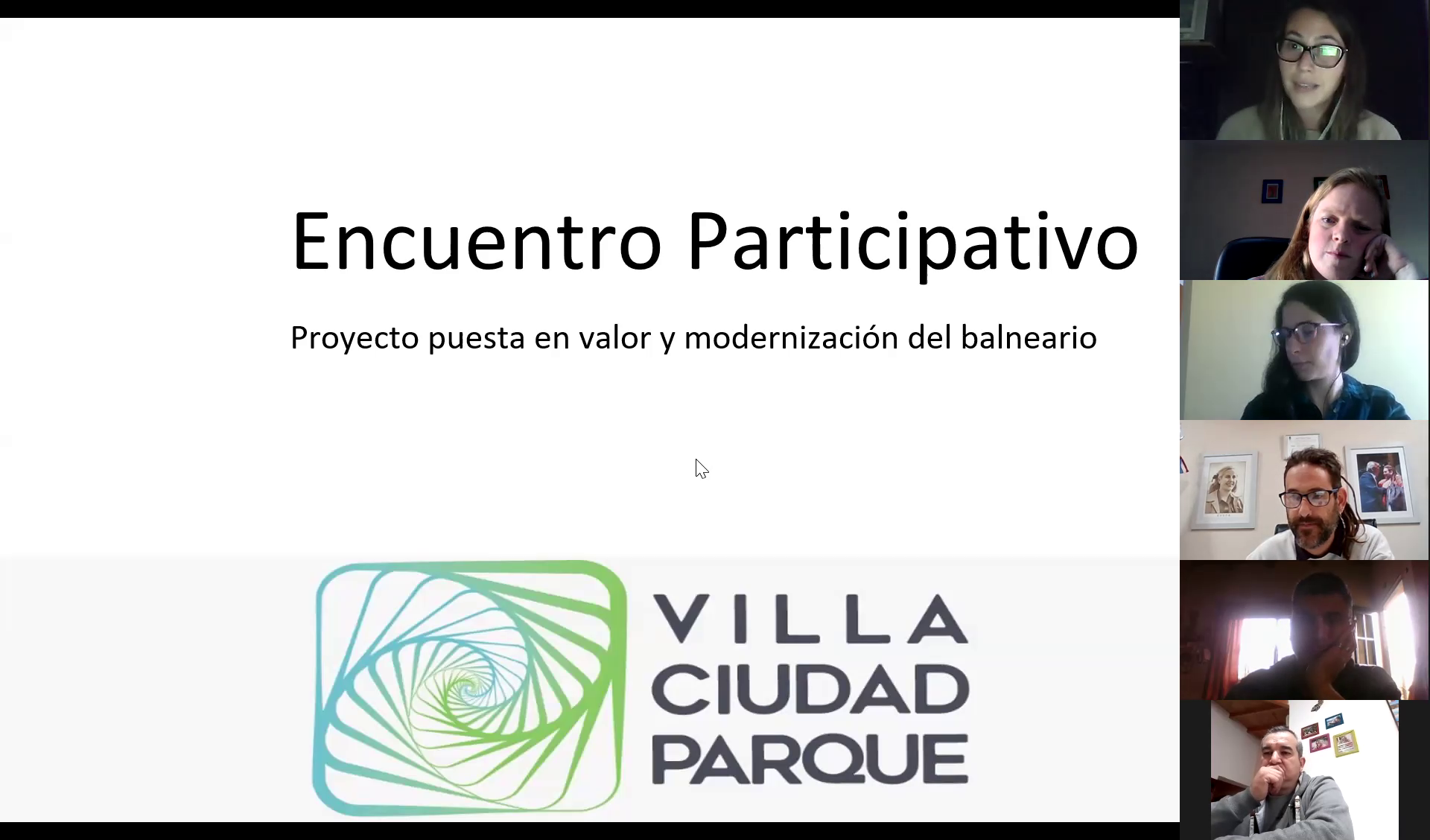 Encuentro Participativo

Proyecto puesta en valor y modernización del balneario

VILLA CIUDAD PARQUE